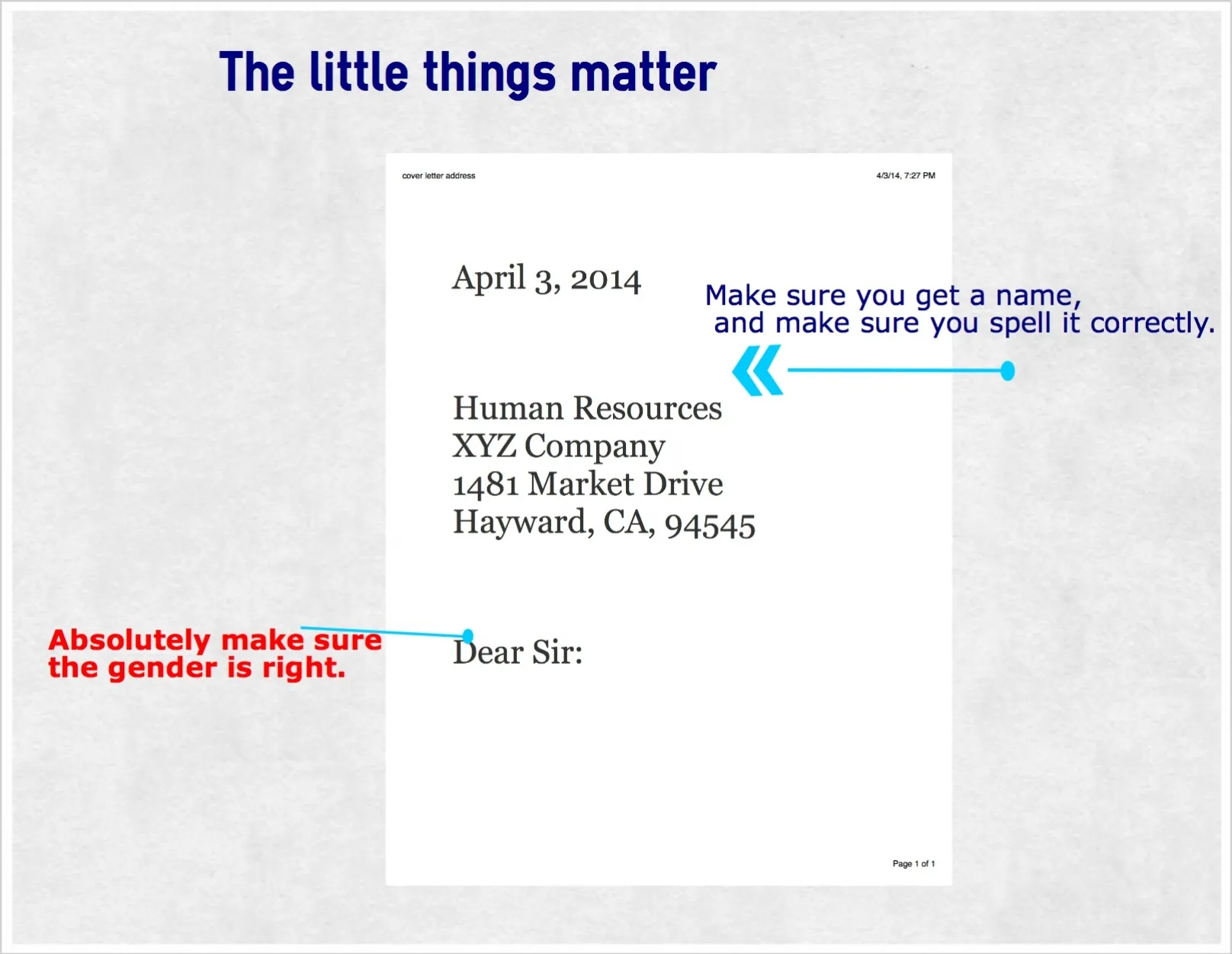 The little things matter

cover letter address

4/3/14, 7:27 PM

April 3, 2014

Make sure you get a name, and make sure you spell it correctly.

Human Resources
XYZ Company
1481 Market Drive
Hayward, CA, 94545

Absolutely make sure the gender is right.

Dear Sir:

Page 1 of 1